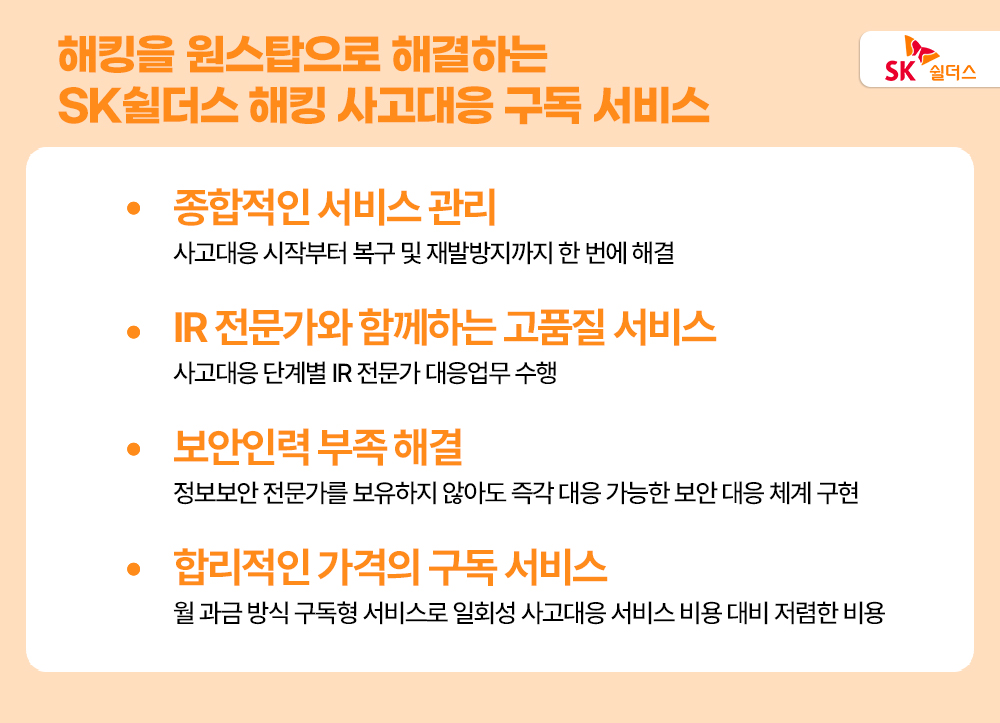 해킹을 원스탑으로 해결하는
SK쉴더스 해킹 사고대응 구독 서비스

SK 쉴더스

• 종합적인 서비스 관리
사고대응 시작부터 복구 및 재발방지까지 한 번에 해결

• IR 전문가와 함께하는 고품질 서비스
사고대응 단계별 IR 전문가 대응업무 수행

• 보안인력 부족 해결
정보보안 전문가를 보유하지 않아도 즉각 대응 가능한 보안 대응 체계 구현

• 합리적인 가격의 구독 서비스
월 과금 방식 구독형 서비스로 일회성 사고대응 서비스 비용 대비 저렴한 비용